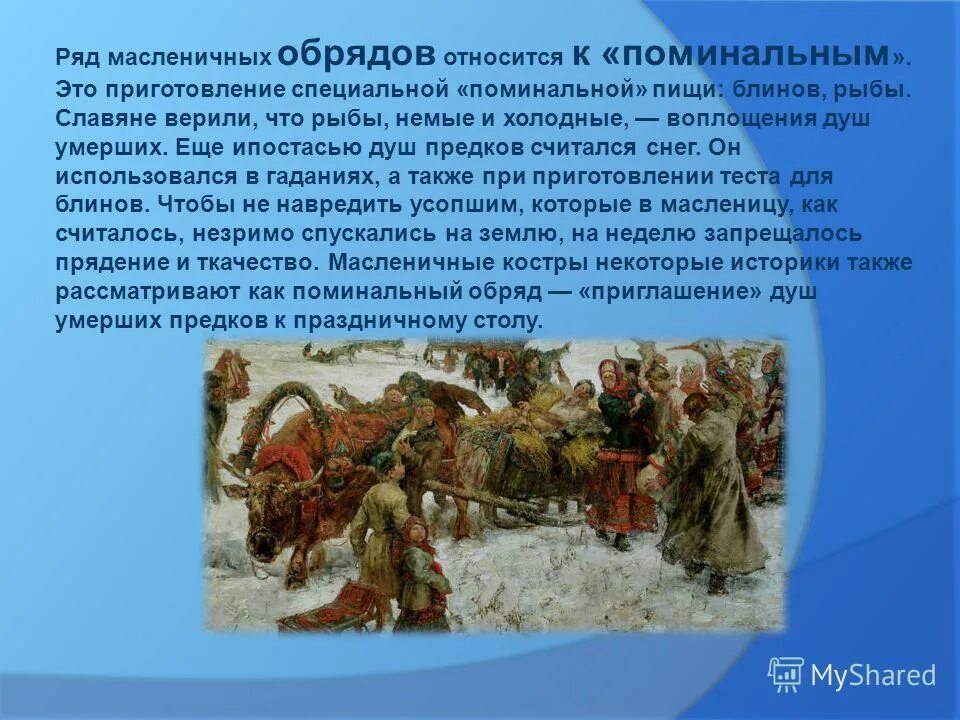 Ряд масленичных обрядов относится к «поминальным». Это приготовление специальной «поминальной» пищи: блинов, рыбы. Славяне верили, что рыбы, немые и холодные, — воплощения душ умерших. Еще ипостасью душ предков считался снег. Он использовался в гаданиях, а также при приготовлении теста для блинов. Чтобы не навредить усопшим, которые в масленицу, как считалось, незримо спускались на землю, на неделю запрещалось прядение и ткачество. Масленичные костры некоторые историки также рассматривают как поминальный обряд — «приглашение» душ умерших предков к праздничному столу.

MyShared